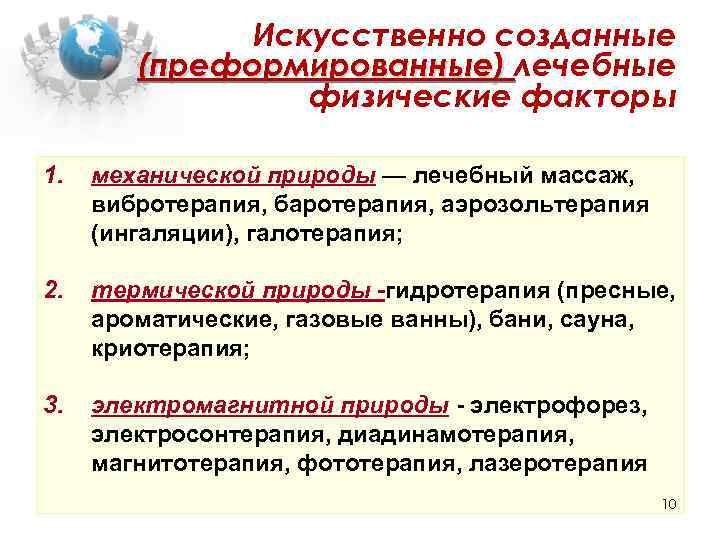 Искусственно созданные (преформированные) лечебные физические факторы

1. механической природы — лечебный массаж, вибротерапия, баротерапия, аэрозольтерапия (ингаляции), галотерапия;

2. термической природы -гидротерапия (пресные, ароматические, газовые ванны), бани, сауна, криотерапия;

3. электромагнитной природы - электрофорез, электросонтерапия, диадинамотерапия, магнитотерапия, фототерапия, лазеротерапия

10